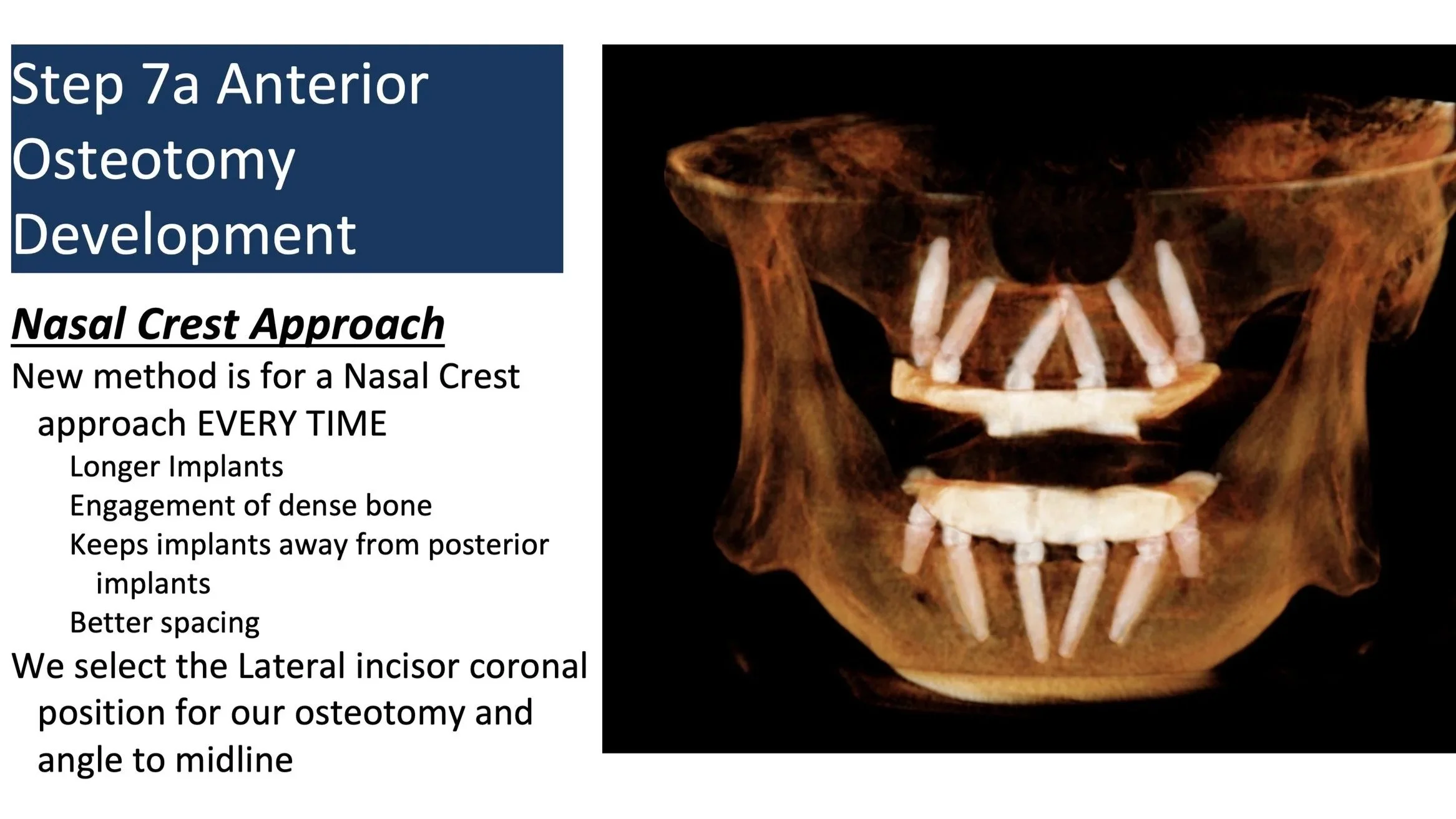 Step 7a Anterior Osteotomy Development

Nasal Crest Approach

New method is for a Nasal Crest approach EVERY TIME

Longer Implants

Engagement of dense bone

Keeps implants away from posterior implants

Better spacing

We select the Lateral incisor coronal position for our osteotomy and angle to midline